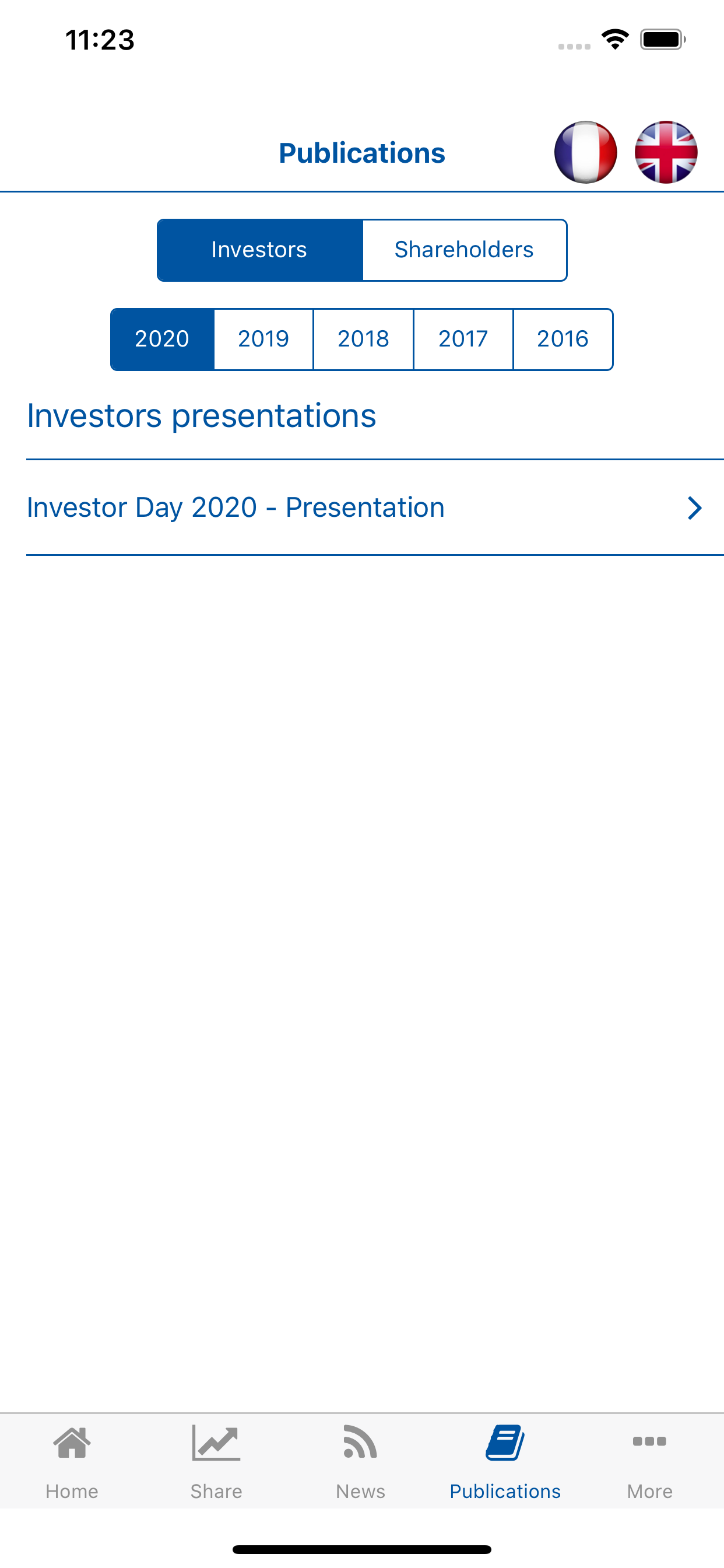 11:23

Publications

Investors Shareholders

2020 2019 2018 2017 2016

Investors presentations

Investor Day 2020 - Presentation

Home Share News Publications More